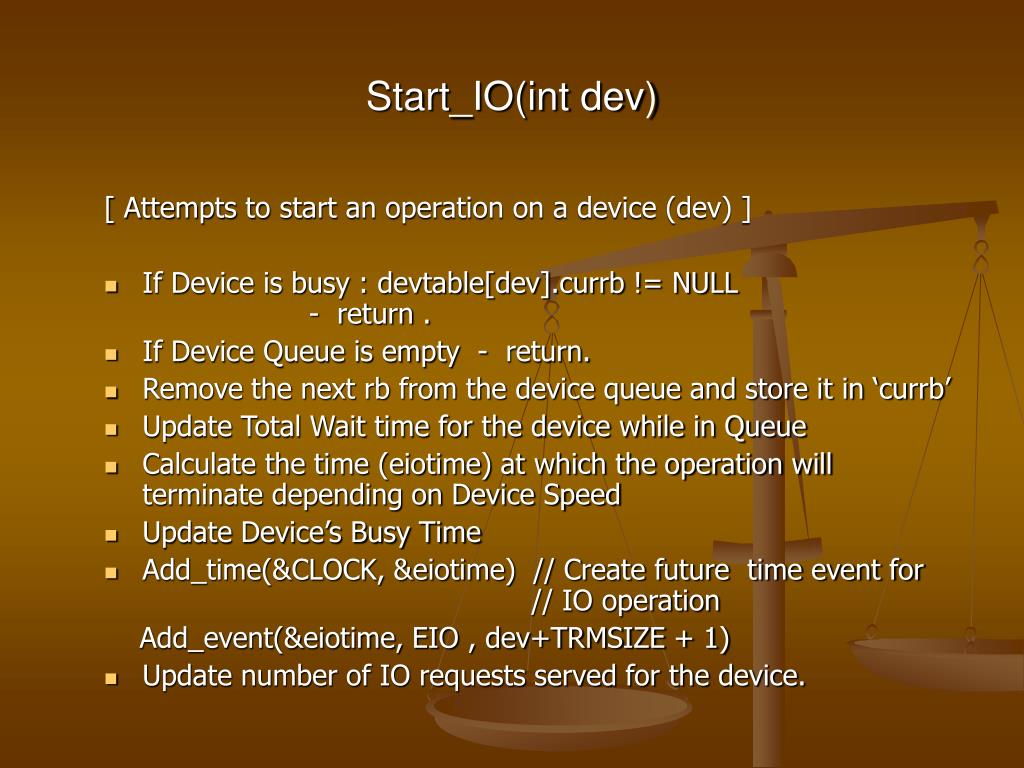 Start_IO(int dev)

[ Attempts to start an operation on a device (dev) ]

- If Device is busy : devtable[dev].currb != NULL
  - return .
- If Device Queue is empty - return.
- Remove the next rb from the device queue and store it in ‘currb’
- Update Total Wait time for the device while in Queue
- Calculate the time (eiotime) at which the operation will terminate depending on Device Speed
- Update Device’s Busy Time
- Add_time(&CLOCK, &eiotime) // Create future time event for
  // IO operation

Add_event(&eiotime, EIO , dev+TRMSIZE + 1)
- Update number of IO requests served for the device.